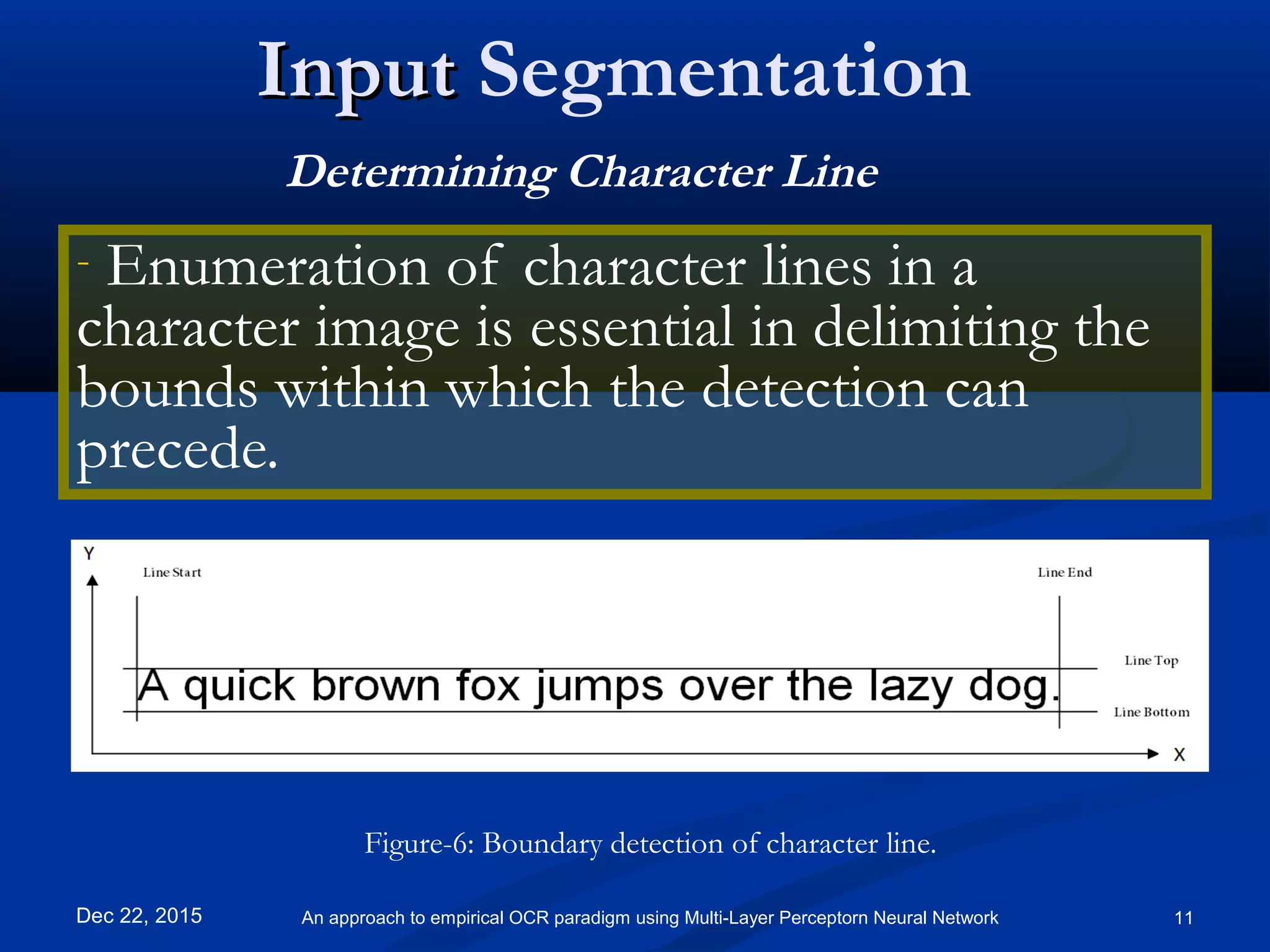 Input Segmentation

Determining Character Line

- Enumeration of character lines in a character image is essential in delimiting the bounds within which the detection can precede.

Y

Line Start

Line End

Line Top

A quick brown fox jumps over the lazy dog.

Line Bottom

X

Figure-6: Boundary detection of character line.

Dec 22, 2015

An approach to empirical OCR paradigm using Multi-Layer Perceptorn Neural Network

11